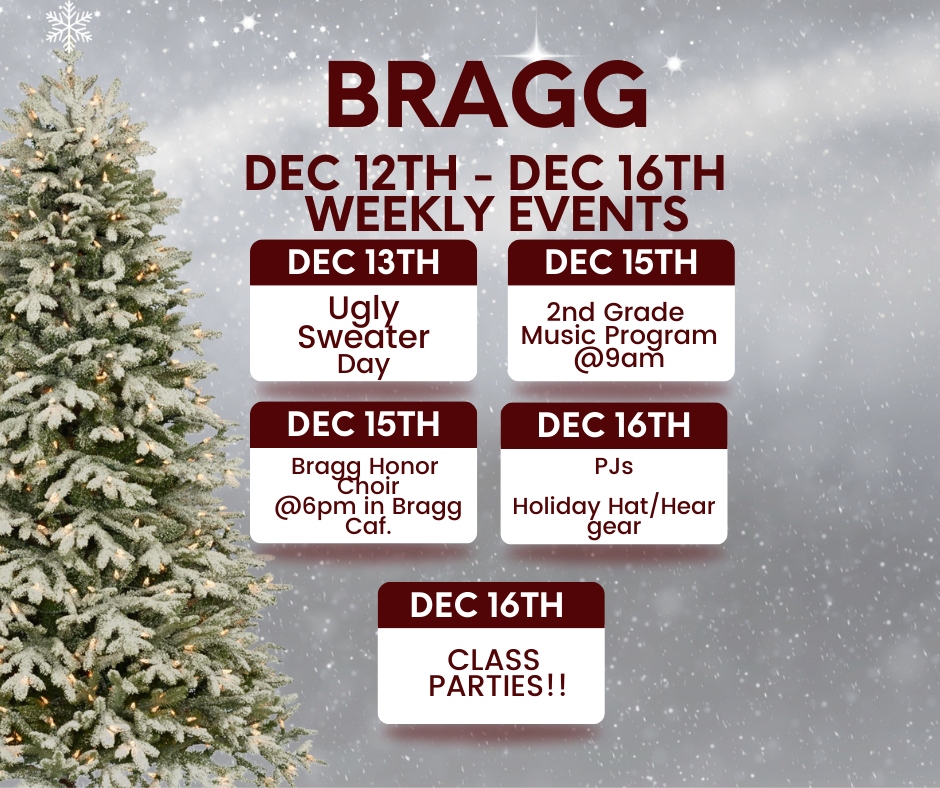 BRAGG

DEC 12TH - DEC 16TH WEEKLY EVENTS

DEC 13TH

Ugly Sweater Day

DEC 15TH

2nd Grade Music Program @9am

DEC 15TH

Bragg Honor Choir @6pm in Bragg Caf.

DEC 16TH

PJs

Holiday Hat/Hear gear

DEC 16TH

CLASS PARTIES!!